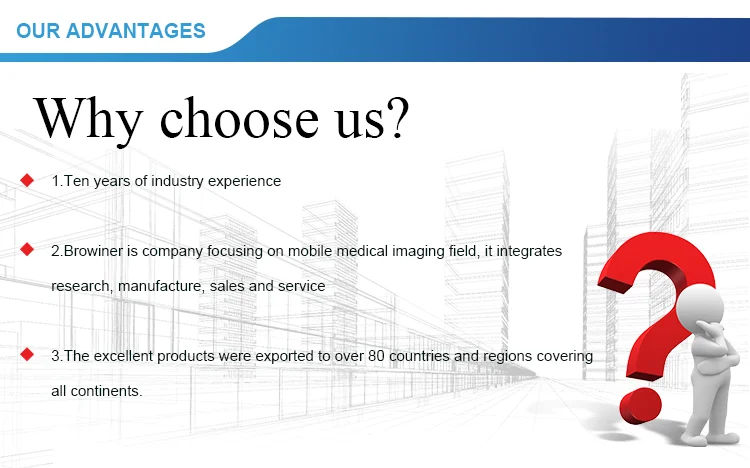 OUR ADVANTAGES

Why choose us?

1.Ten years of industry experience

2.Browiner is company focusing on mobile medical imaging field, it integrates research, manufacture, sales and service

3.The excellent products were exported to over 80 countries and regions covering all continents.